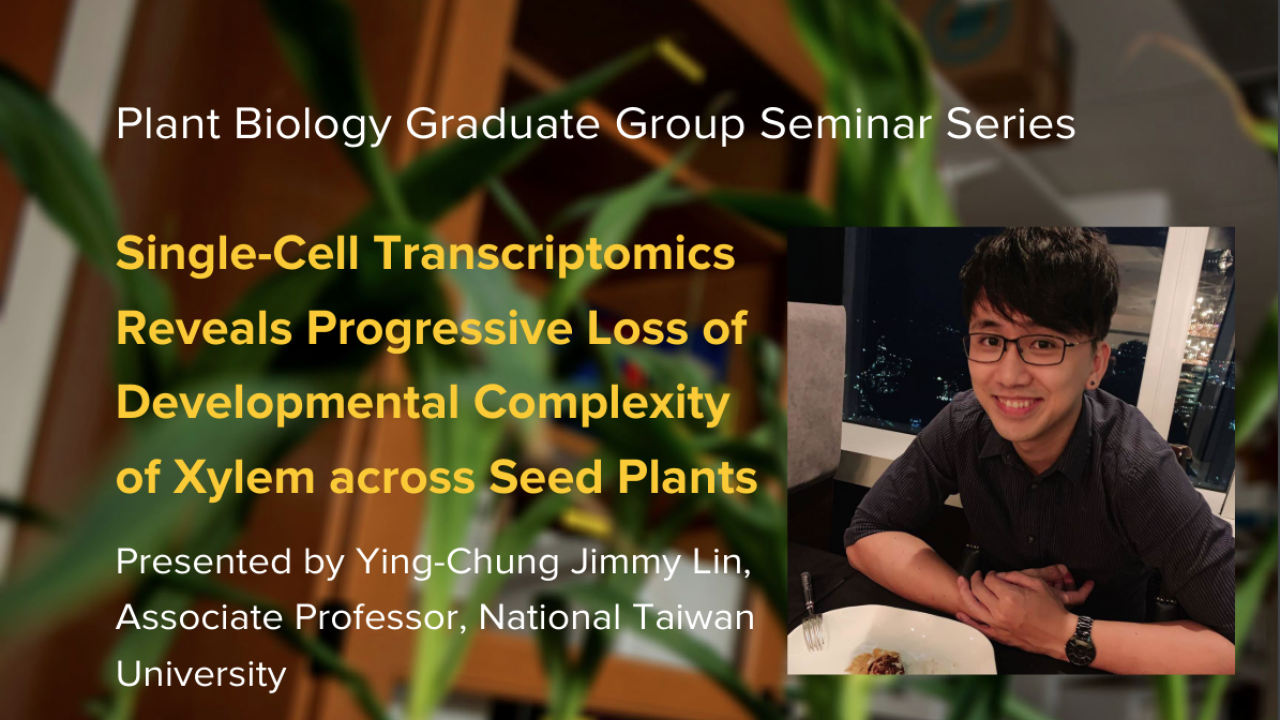 Plant Biology Graduate Group Seminar Series

Single-Cell Transcriptomics Reveals Progressive Loss of Developmental Complexity of Xylem across Seed Plants

Presented by Ying-Chung Jimmy Lin, Associate Professor, National Taiwan University